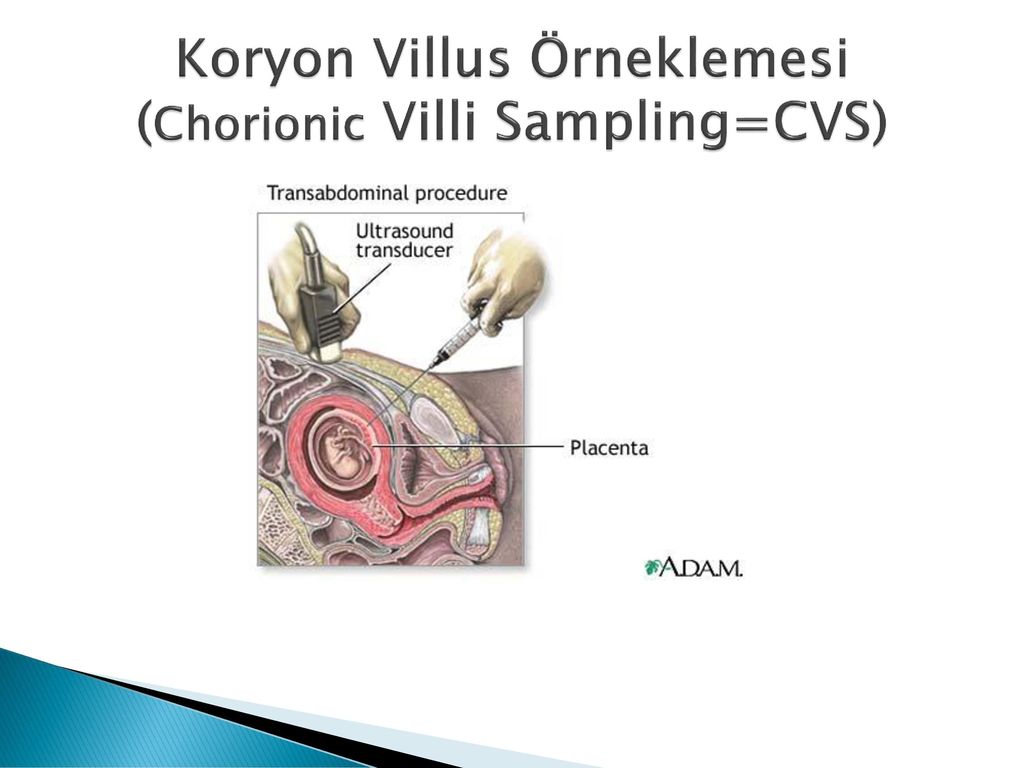 Koryon Villus Örneklemesi (Chorionic Villi Sampling=CVS)

Transabdominal procedure

Ultrasound transducer

Placenta

A.D.A.M.